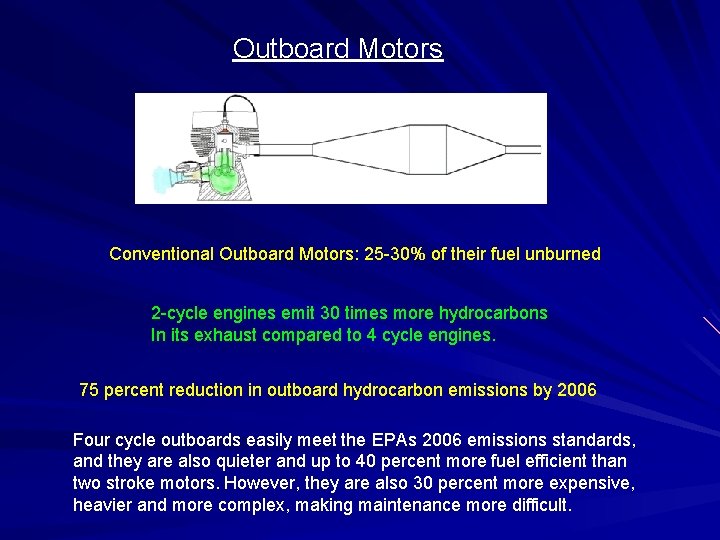 Outboard Motors

Conventional Outboard Motors: 25-30% of their fuel unburned

2-cycle engines emit 30 times more hydrocarbons In its exhaust compared to 4 cycle engines.

75 percent reduction in outboard hydrocarbon emissions by 2006

Four cycle outboards easily meet the EPAs 2006 emissions standards, and they are also quieter and up to 40 percent more fuel efficient than two stroke motors. However, they are also 30 percent more expensive, heavier and more complex, making maintenance more difficult.